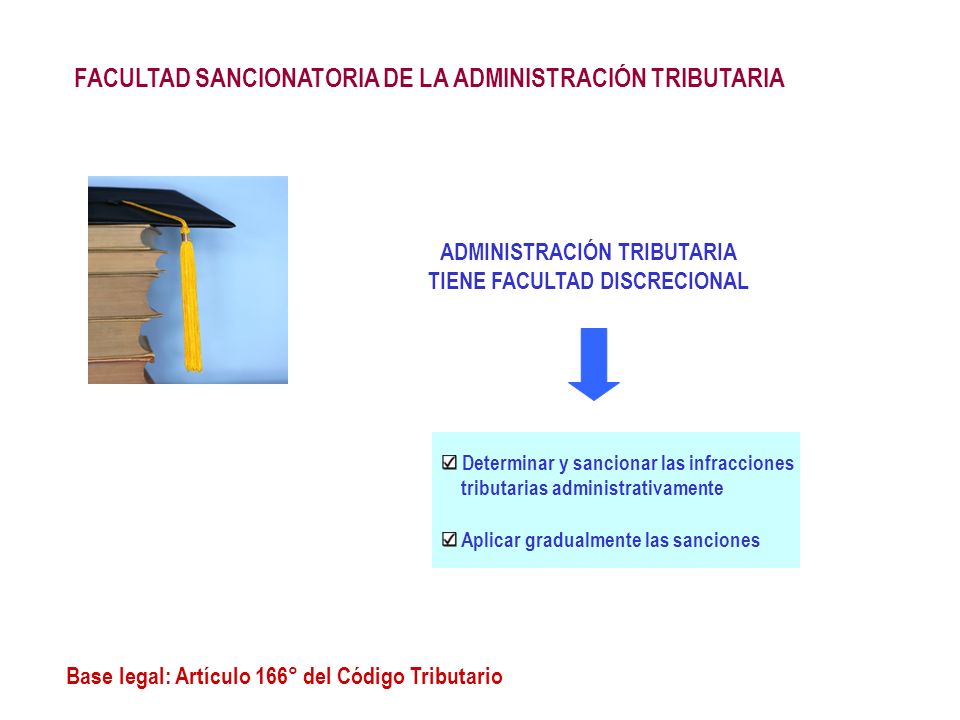 FACULTAD SANCIONATORIA DE LA ADMINISTRACIÓN TRIBUTARIA

ADMINISTRACIÓN TRIBUTARIA
TIENE FACULTAD DISCRECIONAL

☑ Determinar y sancionar las infracciones tributarias administrativamente

☑ Aplicar gradualmente las sanciones

Base legal: Artículo 166° del Código Tributario